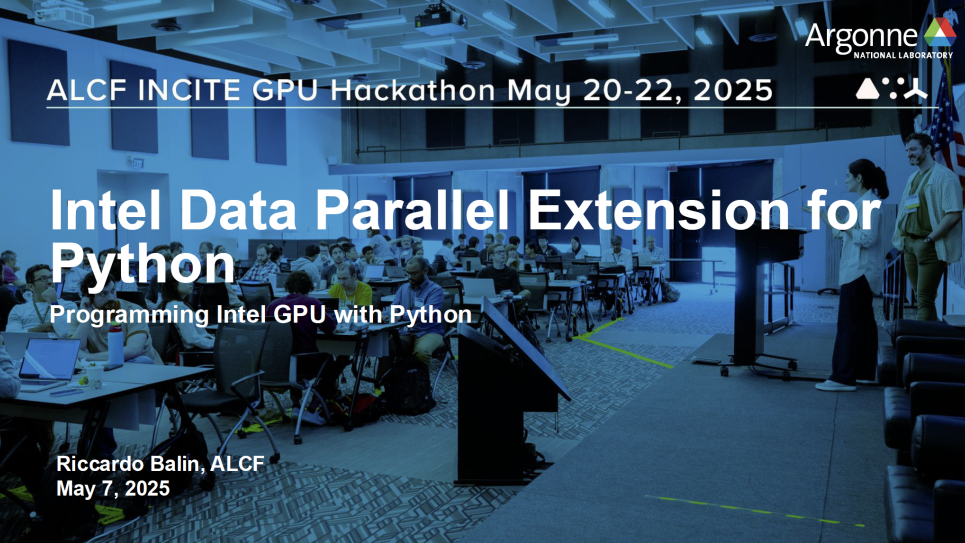 Argonne
NATIONAL LABORATORY

ALCF INCITE GPU Hackathon May 20-22, 2025

Intel Data Parallel Extension for Python

Programming Intel GPU with Python

Riccardo Balin, ALCF
May 7, 2025